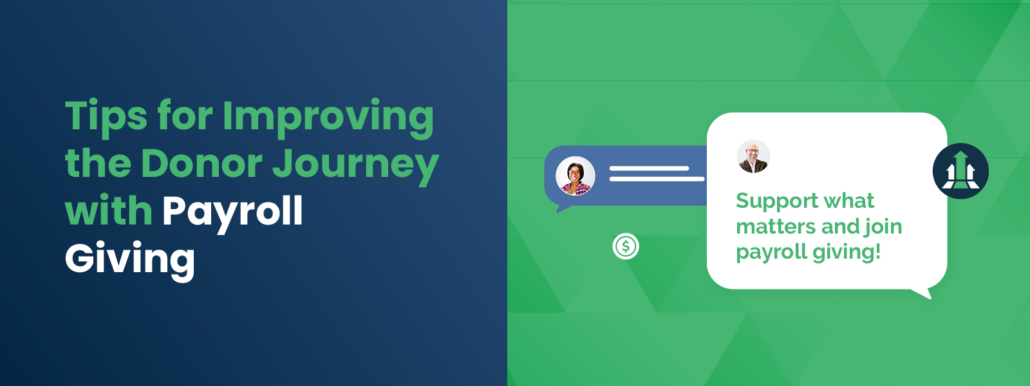 Tips for Improving the Donor Journey with Payroll Giving

Support what matters and join payroll giving!